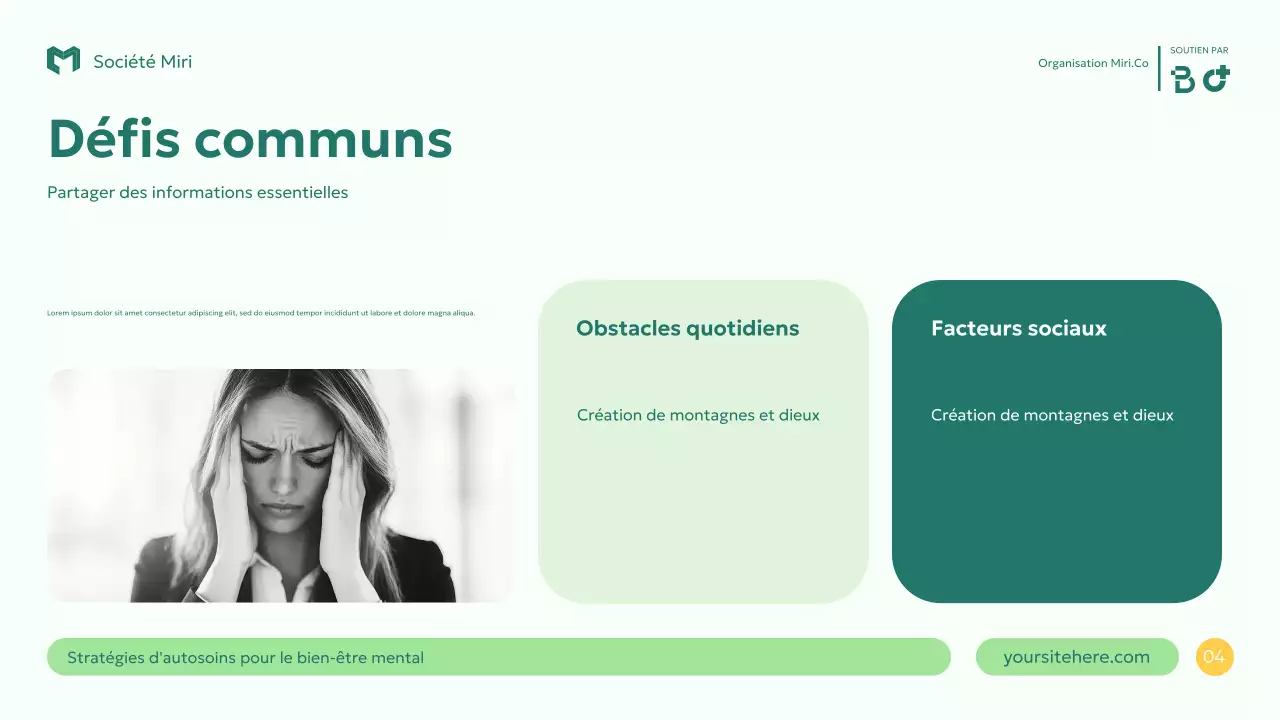 Société Miri

Organisation Miri.Co

SOUTIEN PAR

Défis communs

Partager des informations essentielles

Lorem ipsum dolor sit amet consectetur adipiscing elit, sed do eiusmod tempor incididunt ut labore et dolore magna aliqua.

Obstacles quotidiens

Création de montagnes et dieux

Facteurs sociaux

Création de montagnes et dieux

Stratégies d'autosoins pour le bien-être mental

yoursitehere.com

04